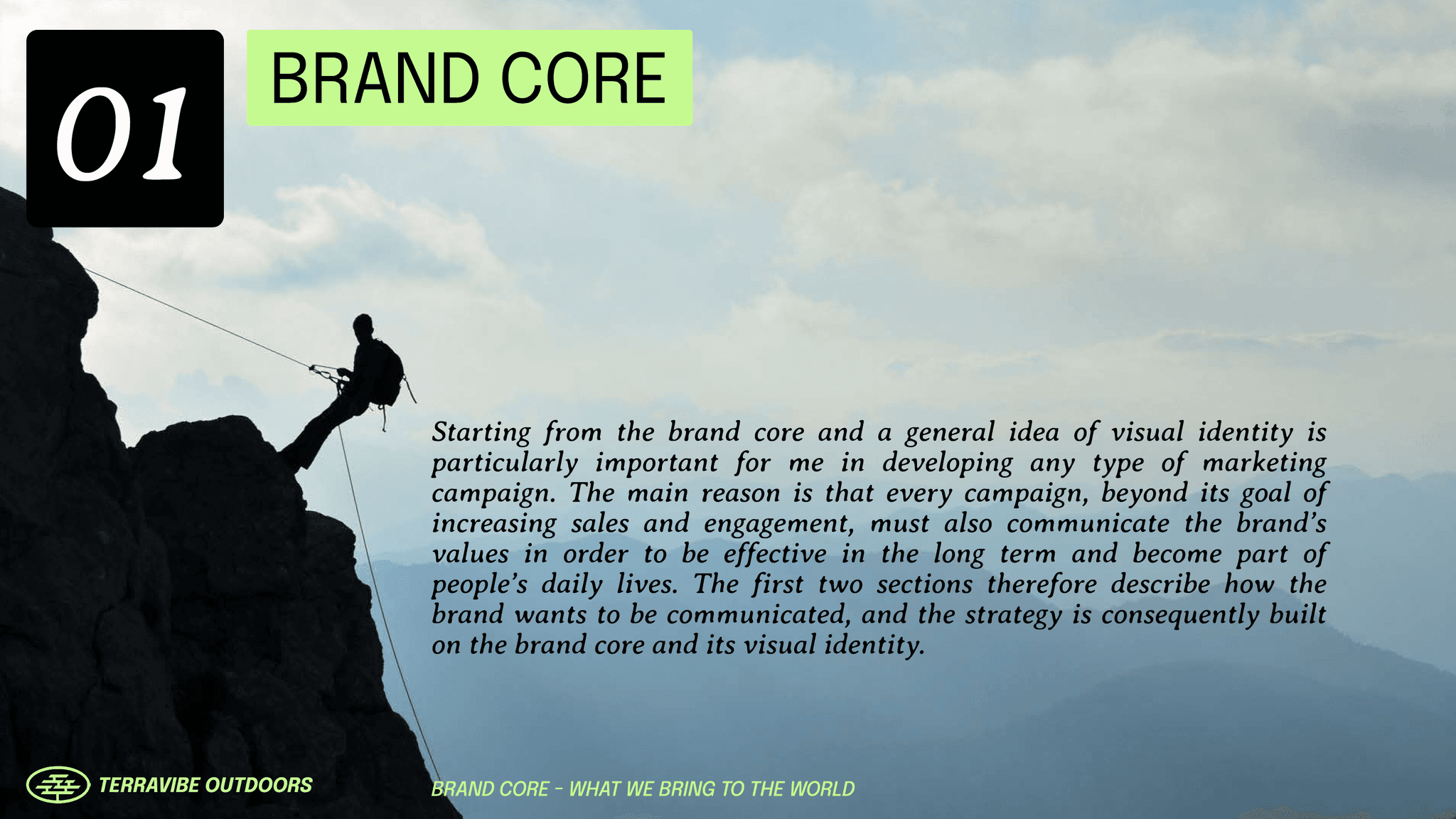 01

BRAND CORE

Starting from the brand core and a general idea of visual identity is particularly important for me in developing any type of marketing campaign. The main reason is that every campaign, beyond its goal of increasing sales and engagement, must also communicate the brand's values in order to be effective in the long term and become part of people's daily lives. The first two sections therefore describe how the brand wants to be communicated, and the strategy is consequently built on the brand core and its visual identity.

TERRAVIBE OUTDOORS

BRAND CORE - WHAT WE BRING TO THE WORLD